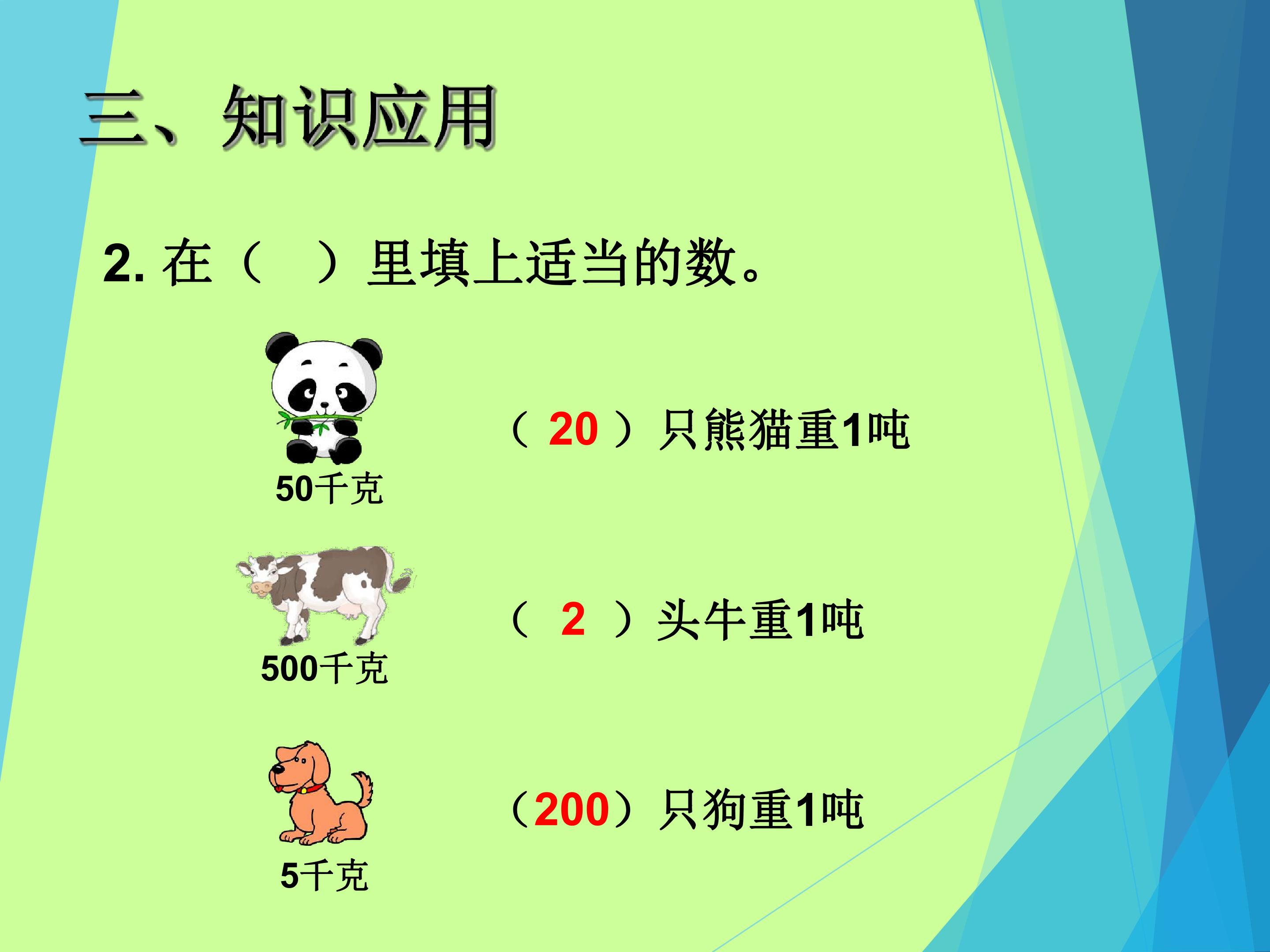 三、知识应用

2. 在（ ）里填上适当的数。

50千克

（ 20 ）只熊猫重1吨

500千克

（ 2 ）头牛重1吨

5千克

（200）只狗重1吨